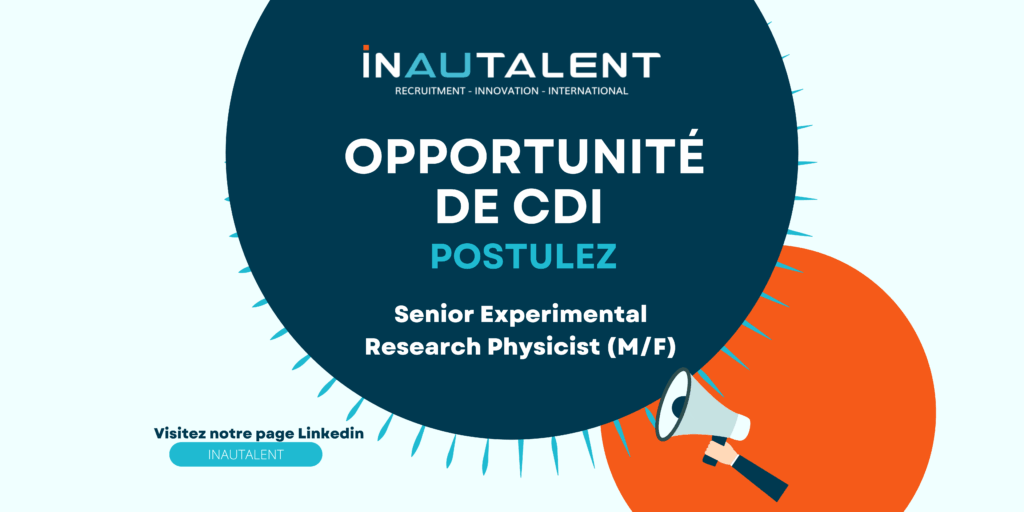 INAUTALENT
RECRUITMENT - INNOVATION - INTERNATIONAL

OPPORTUNITÉ DE CDI

POSTULEZ

Senior Experimental Research Physicist (M/F)

Visitez notre page Linkedin

INAUTALENT